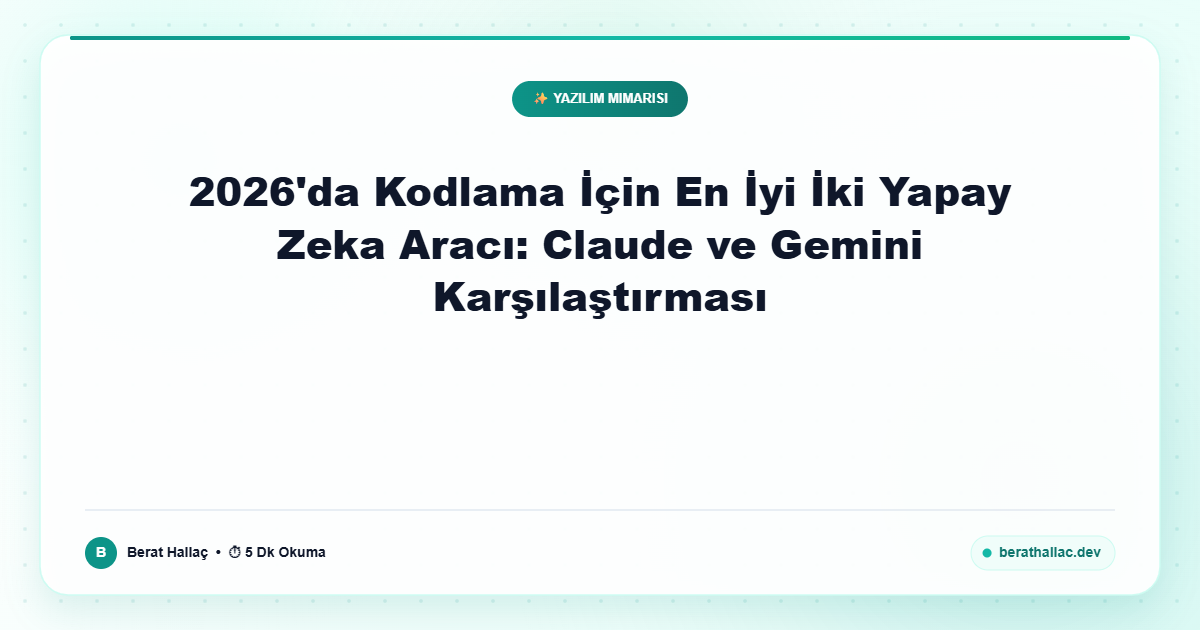 ✨ YAZILIM MIMARISI

2026'da Kodlama İçin En İyi İki Yapay Zeka Aracı: Claude ve Gemini Karşılaştırması

B

Berat Hallaç • ⏱ 5 Dk Okuma

berathallac.dev